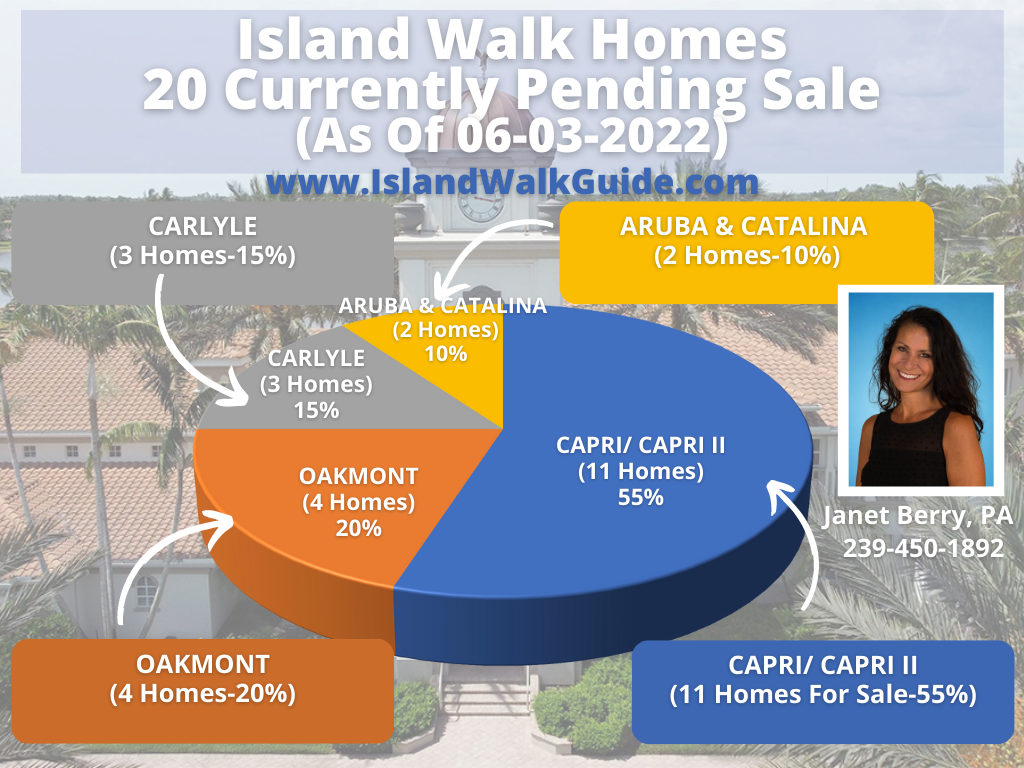 Island Walk Homes
20 Currently Pending Sale
(As Of 06-03-2022)
www.IslandWalkGuide.com

CARLYLE
(3 Homes-15%)

ARUBA & CATALINA
(2 Homes-10%)

ARUBA & CATALINA
(2 Homes)
10%

CARLYLE
(3 Homes)
15%

OAKMONT
(4 Homes)
20%

CAPRI/ CAPRI II
(11 Homes)
55%

Janet Berry, PA
239-450-1892

OAKMONT
(4 Homes-20%)

CAPRI/ CAPRI II
(11 Homes For Sale-55%)